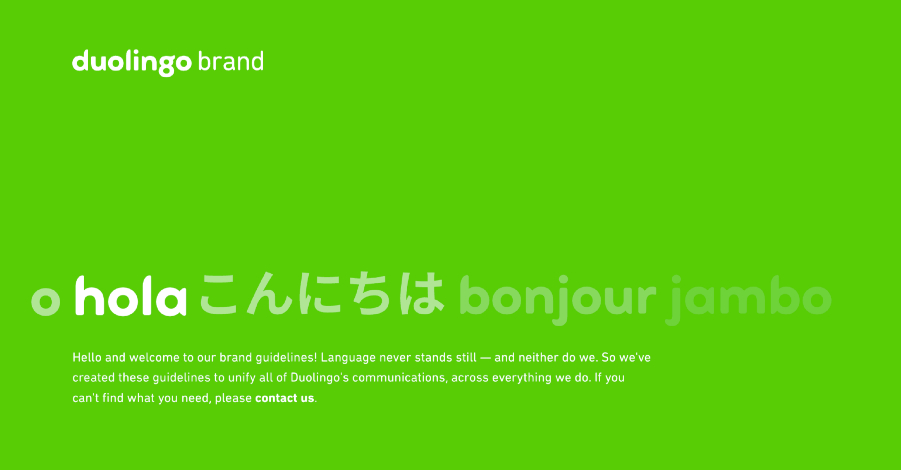 duolingo brand

o hola こんにちは bonjour jambo

Hello and welcome to our brand guidelines! Language never stands still — and neither do we. So we've created these guidelines to unify all of Duolingo's communications, across everything we do. If you can't find what you need, please contact us.